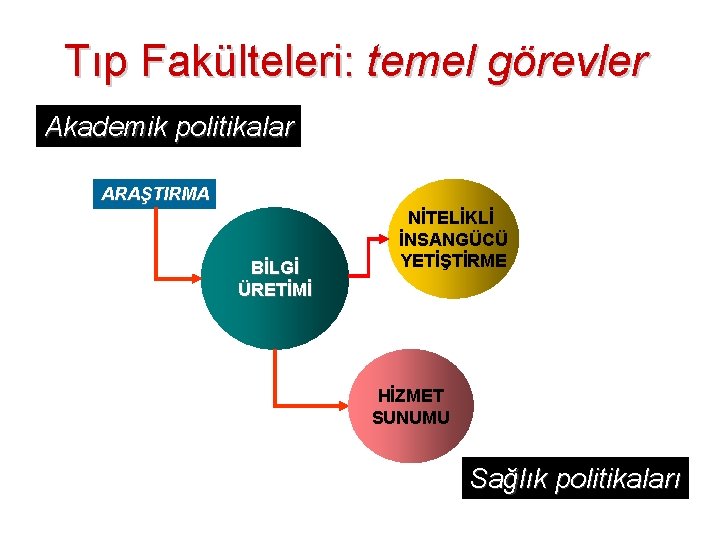 Tıp Fakülteleri: temel görevler

Akademik politikalar

ARAŞTIRMA

BİLGİ ÜRETİMİ

NİTELİKLİ İNSANGÜCÜ YETİŞTİRME

HİZMET SUNUMU

Sağlık politikaları